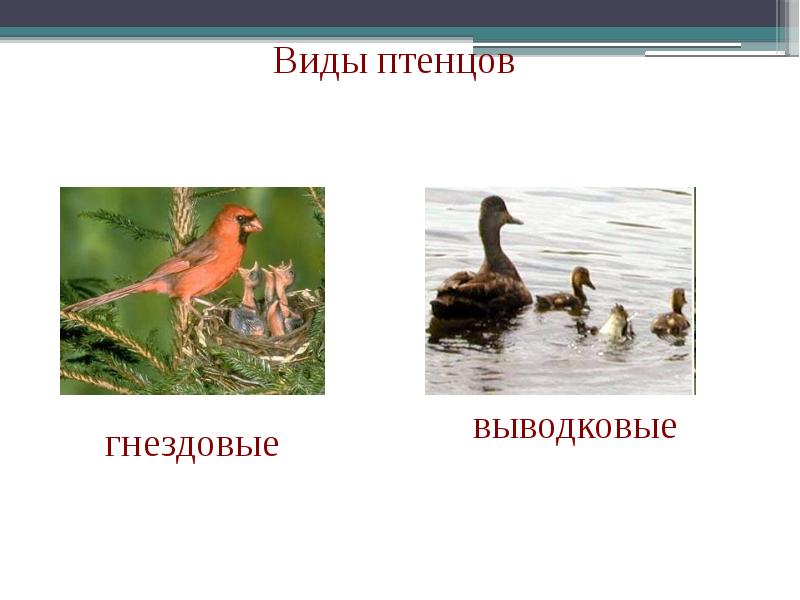 Виды птенцов

гнездовые

выводковые